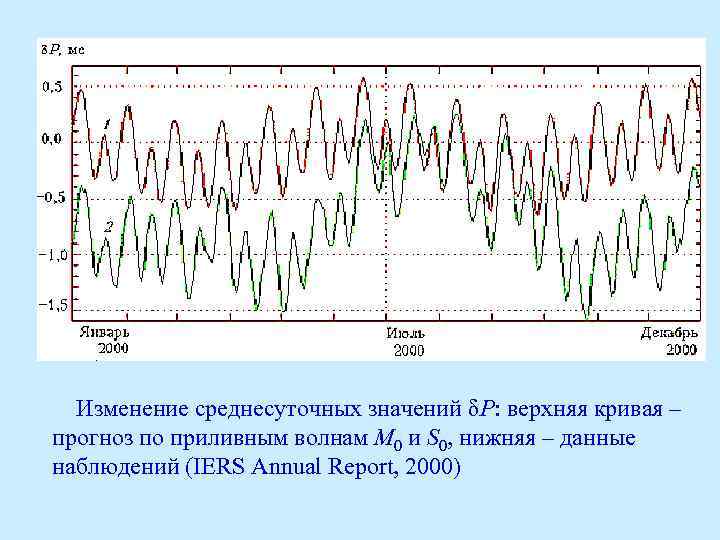 $\delta P$, мс

0,5

0,0

−0,5

−1,0

−1,5

1

2

Январь 2000

Июль 2000

Декабрь 2000

Изменение среднесуточных значений $\delta P$: верхняя кривая – прогноз по приливным волнам $M_0$ и $S_0$, нижняя – данные наблюдений (IERS Annual Report, 2000)